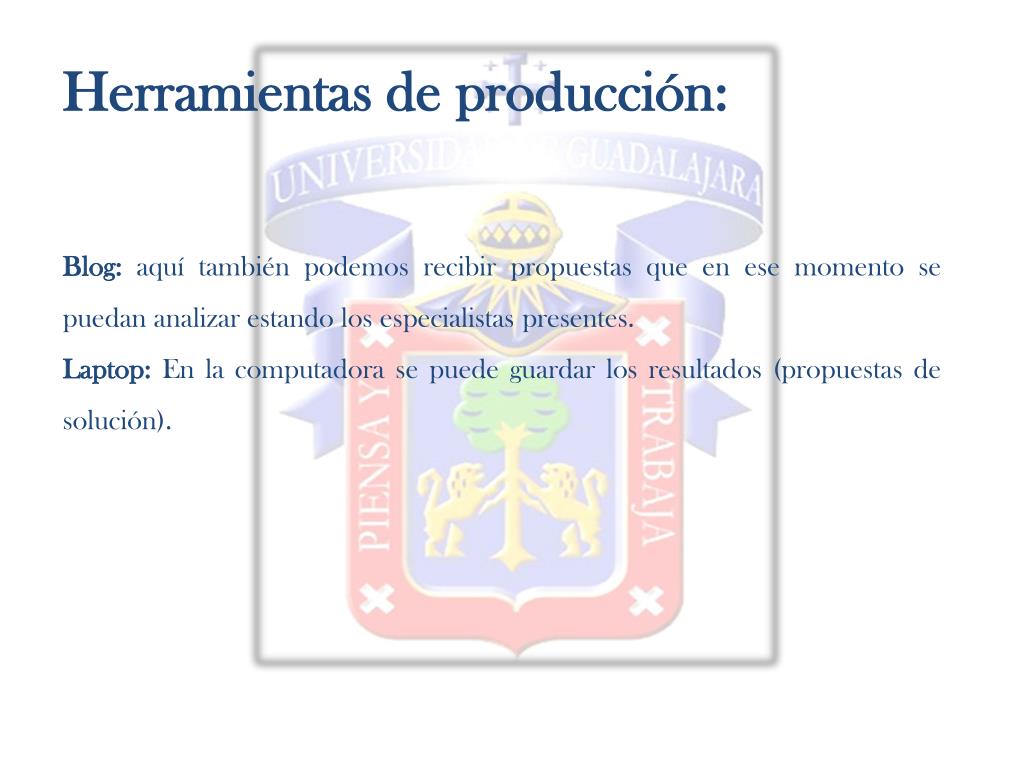 Herramientas de producción:

UNIVERSIDAD DE GUADALAJARA

Blog: aquí también podemos recibir propuestas que en ese momento se puedan analizar estando los especialistas presentes.

Laptop: En la computadora se puede guardar los resultados (propuestas de solución).

PIENSA Y TRABAJA